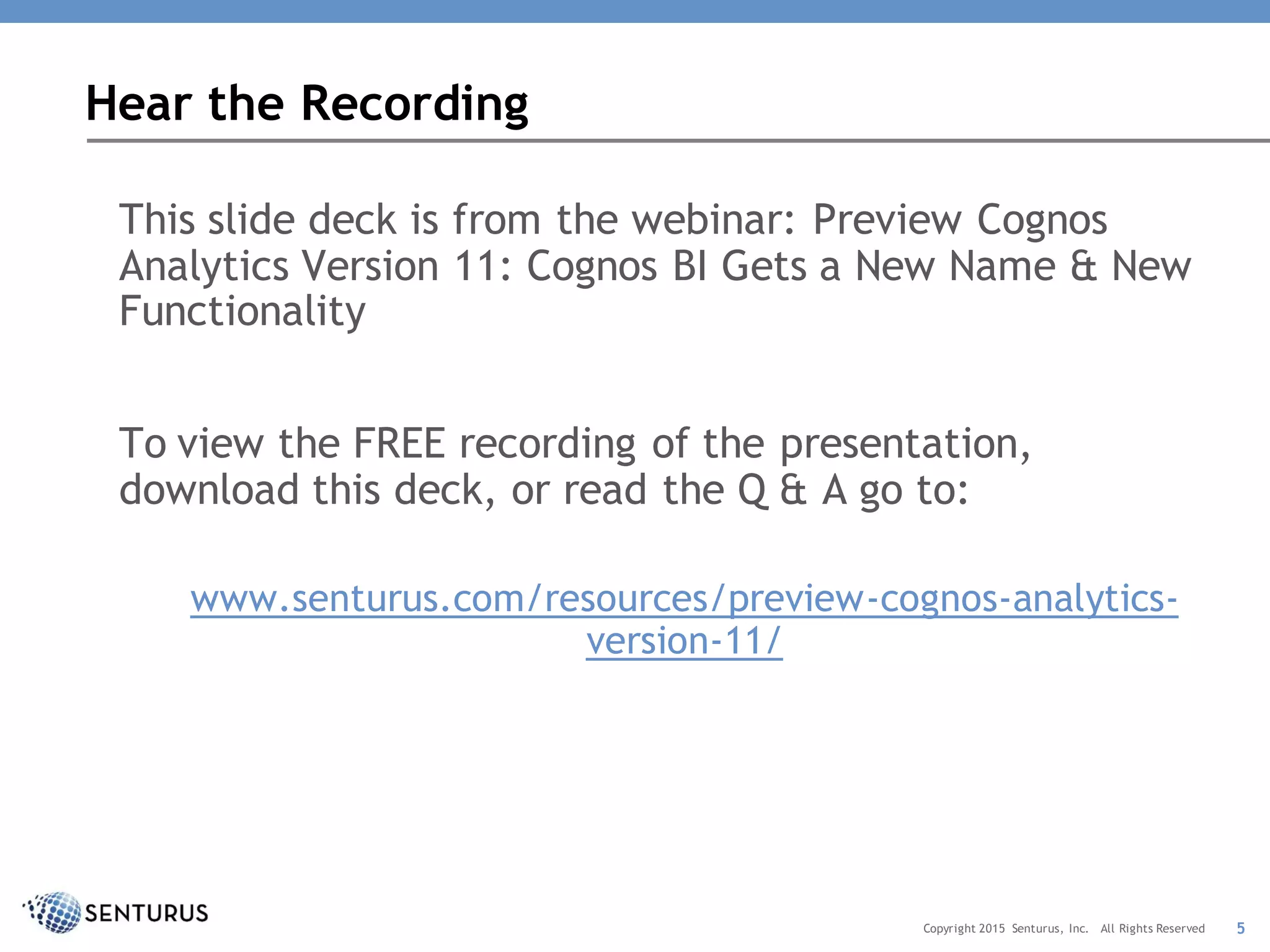 Hear the Recording

This slide deck is from the webinar: Preview Cognos Analytics Version 11: Cognos BI Gets a New Name & New Functionality

To view the FREE recording of the presentation, download this deck, or read the Q & A go to:

www.senturus.com/resources/preview-cognos-analytics-version-11/

SENTURUS

Copyright 2015 Senturus, Inc. All Rights Reserved 5